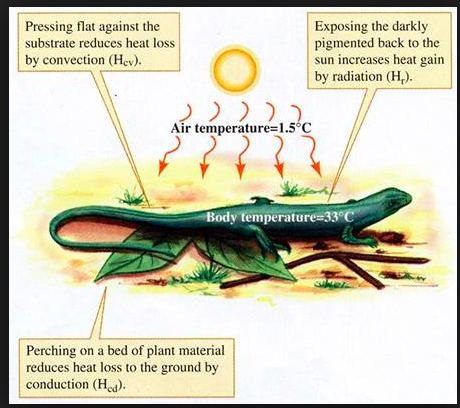 Pressing flat against the substrate reduces heat loss by convection ($H_{cv}$).

Exposing the darkly pigmented back to the sun increases heat gain by radiation ($H_r$).

Air temperature=1.5°C

Body temperature=33°C

Perching on a bed of plant material reduces heat loss to the ground by conduction ($H_{cd}$).